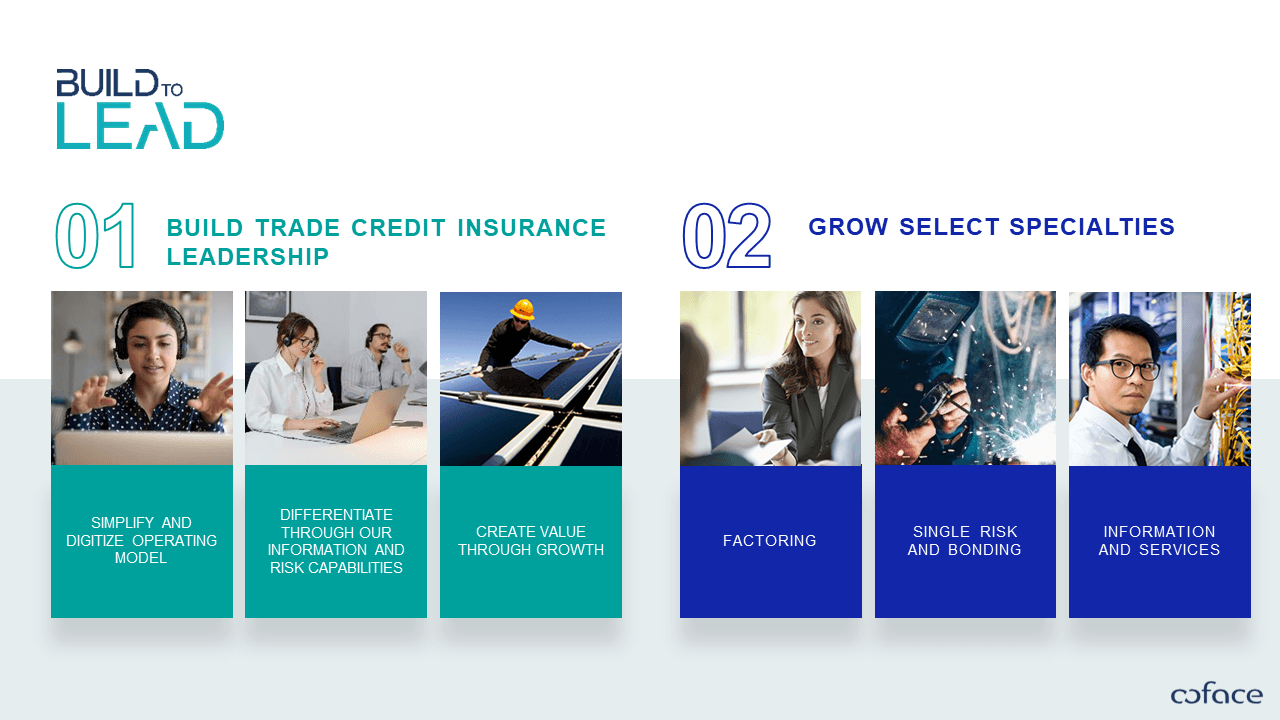 BUILD TO LEAD

01 BUILD TRADE CREDIT INSURANCE LEADERSHIP

SIMPLIFY AND DIGITIZE OPERATING MODEL

DIFFERENTIATE THROUGH OUR INFORMATION AND RISK CAPABILITIES

CREATE VALUE THROUGH GROWTH

02 GROW SELECT SPECIALTIES

FACTORING

SINGLE RISK AND BONDING

INFORMATION AND SERVICES

coface